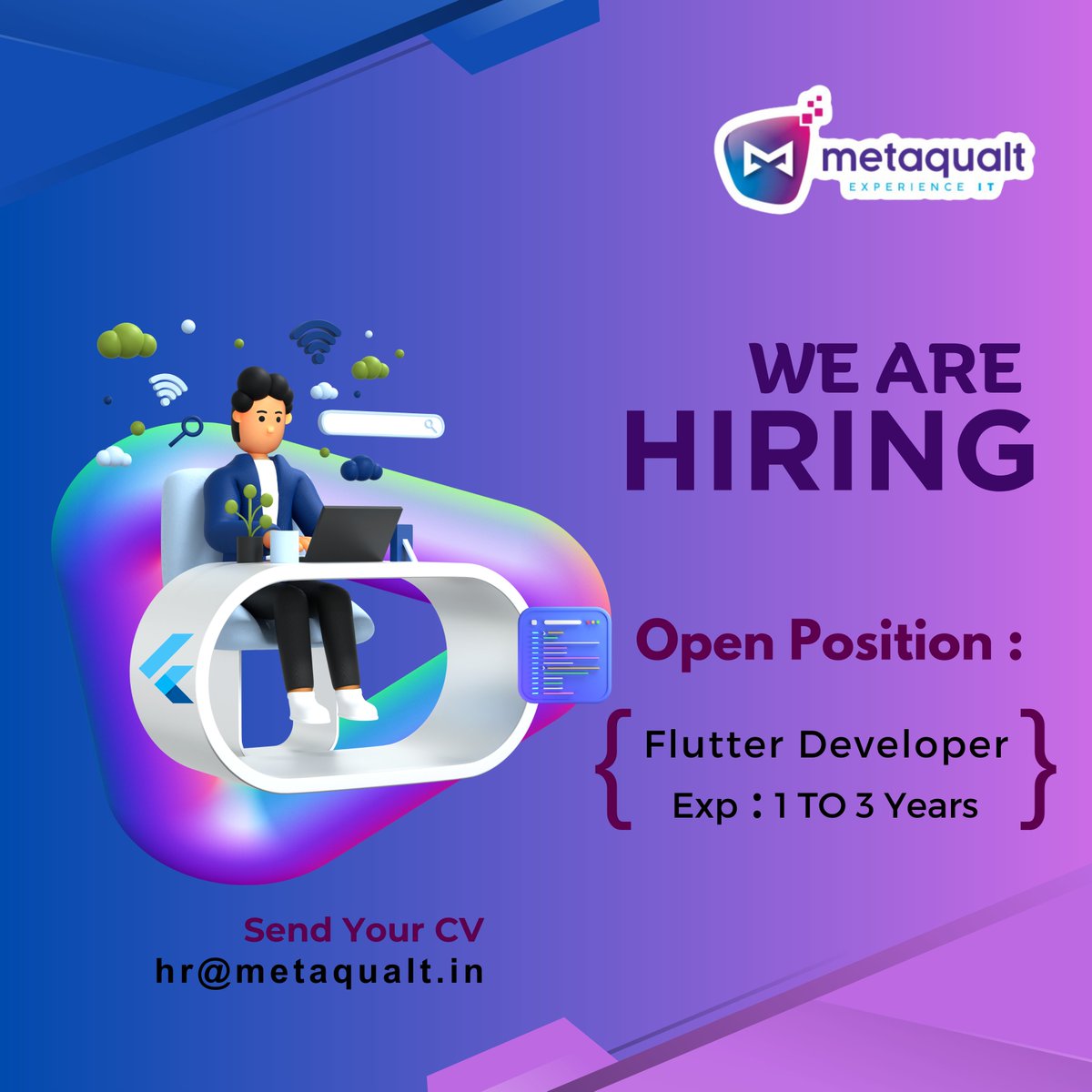 metaqualt
EXPERIENCE IT

WE ARE
HIRING

Open Position :

Flutter Developer
Exp : 1 TO 3 Years

Send Your CV
hr@metaqualt.in